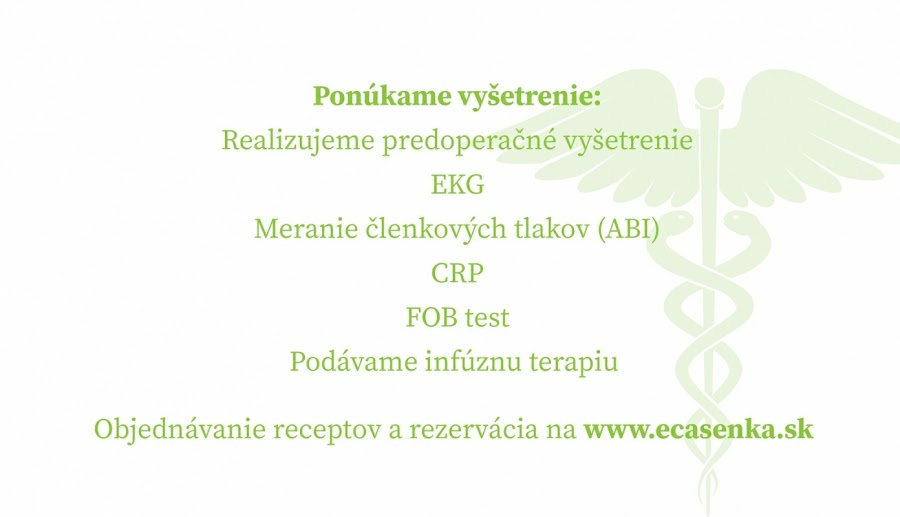 Ponúkame vyšetrenie:
Realizujeme predoperačné vyšetrenie
EKG
Meranie členkových tlakov (ABI)
CRP
FOB test
Podávame infúznu terapiu

Objednávanie receptov a rezervácia na www.ecasenka.sk